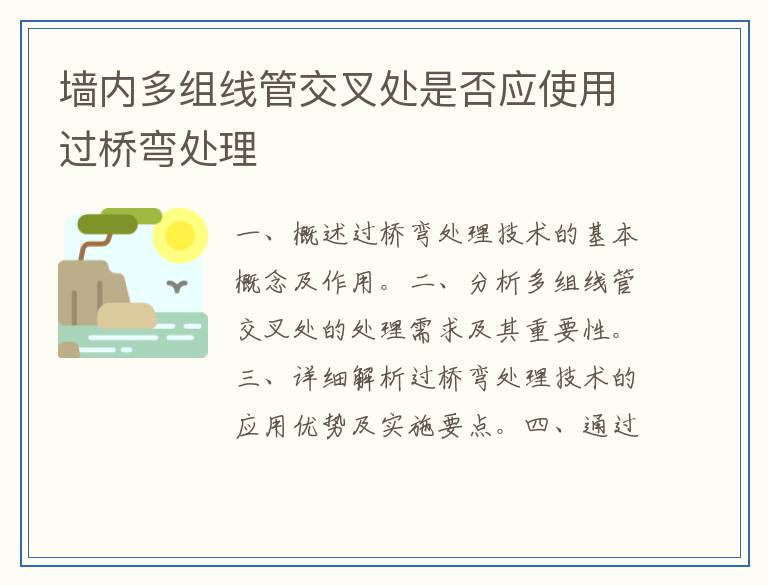 墙内多组线管交叉处是否应使用过桥弯处理

一、概述过桥弯处理技术的基本概念及作用。二、分析多组线管交叉处的处理需求及其重要性。三、详细解析过桥弯处理技术的应用优势及实施要点。四、通过